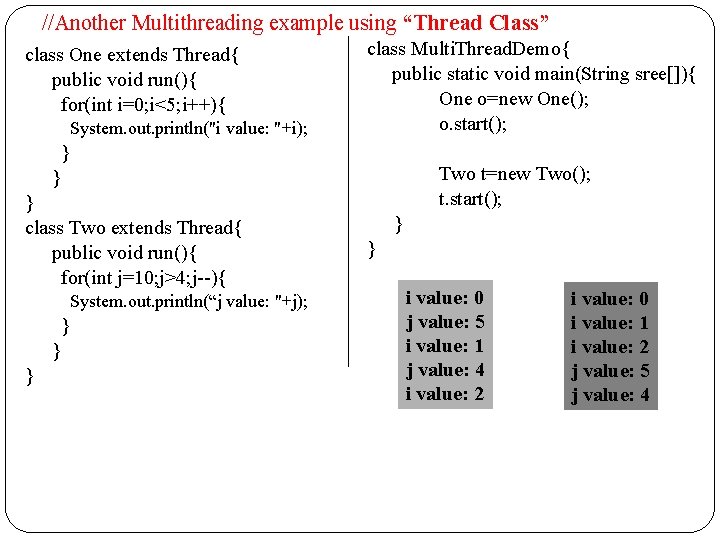 //Another Multithreading example using “Thread Class”

class One extends Thread{
public void run(){
for(int i=0;i<5;i++){
System.out.println("i value: "+i);
}
}
}
class Two extends Thread{
public void run(){
for(int j=10;j>4;j--){
System.out.println(“j value: "+j);
}
}
}

class MultiThreadDemo{
public static void main(String sree[]){
One o=new One();
o.start();

Two t=new Two();
t.start();
}
}

i value: 0
j value: 5
i value: 1
j value: 4
i value: 2

i value: 0
i value: 1
i value: 2
j value: 5
j value: 4